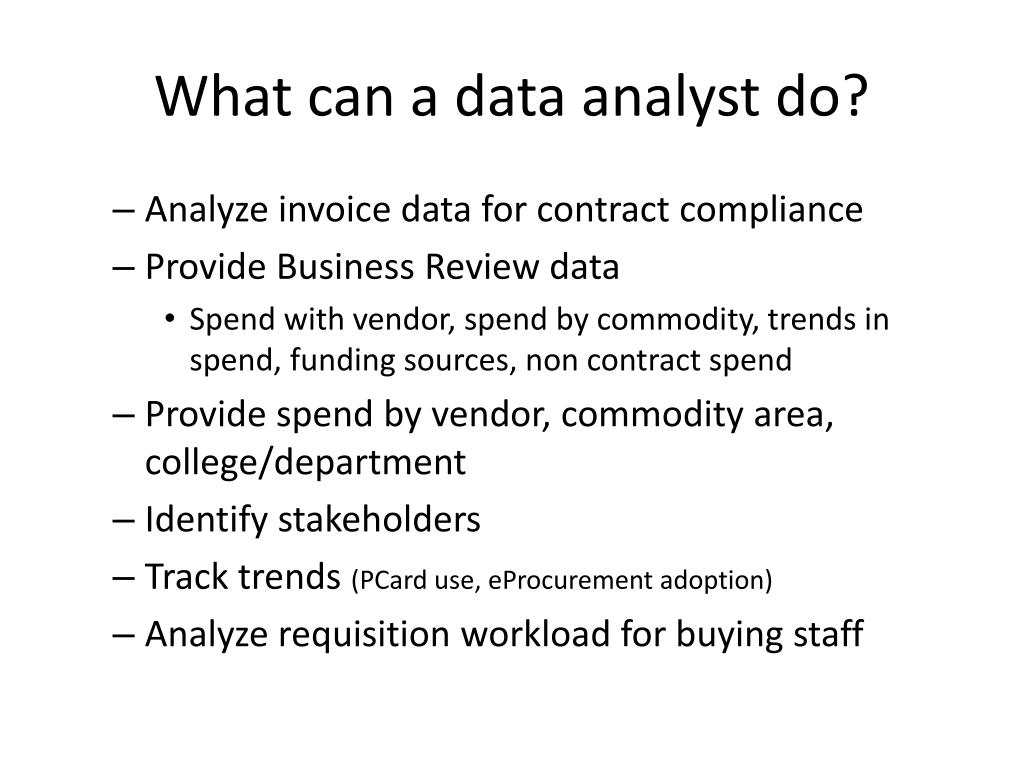 What can a data analyst do?

– Analyze invoice data for contract compliance
– Provide Business Review data
• Spend with vendor, spend by commodity, trends in spend, funding sources, non contract spend
– Provide spend by vendor, commodity area, college/department
– Identify stakeholders
– Track trends (PCard use, eProcurement adoption)
– Analyze requisition workload for buying staff